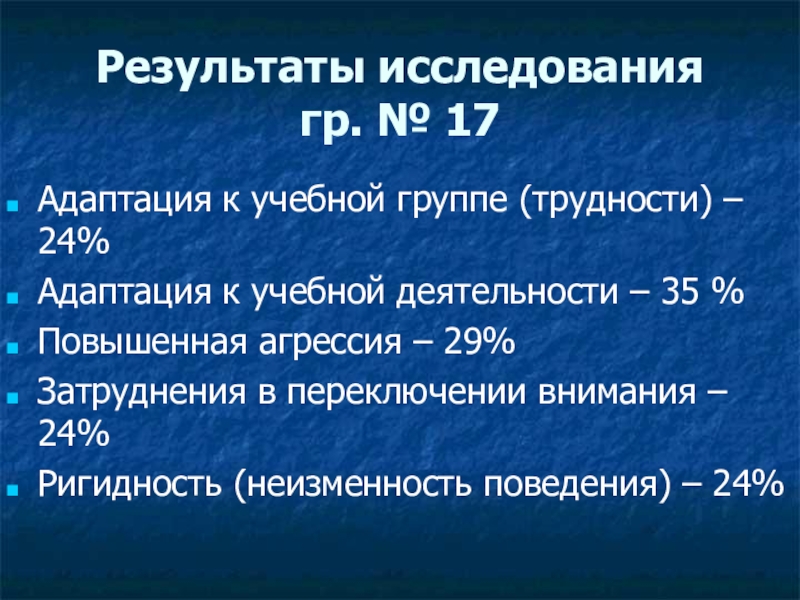 Результаты исследования гр. № 17

Адаптация к учебной группе (трудности) – 24%

Адаптация к учебной деятельности – 35 %

Повышенная агрессия – 29%

Затруднения в переключении внимания – 24%

Ригидность (неизменность поведения) – 24%